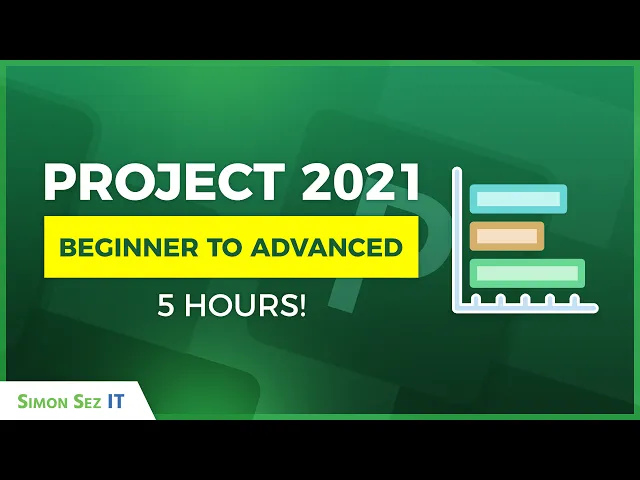 PROJECT 2021
BEGINNER TO ADVANCED
5 HOURS!

SIMON SEZ IT